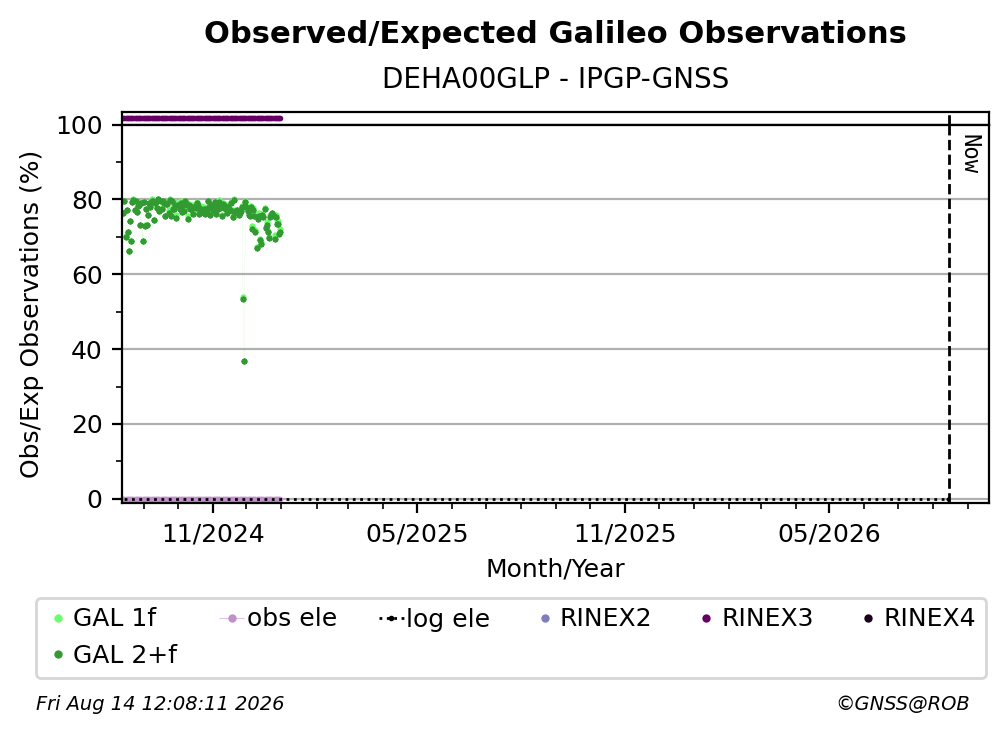 Observed/Expected Galileo Observations
DEHA00GLP - IPGP-GNSS

Obs/Exp Observations (%)

100
80
60
40
20
0

Now

11/2024
05/2025
11/2025
05/2026

Month/Year

GAL 1f
obs ele
log ele
RINEX2
RINEX3
RINEX4
GAL 2+f

Fri Aug 14 12:08:11 2026
©GNSS@ROB